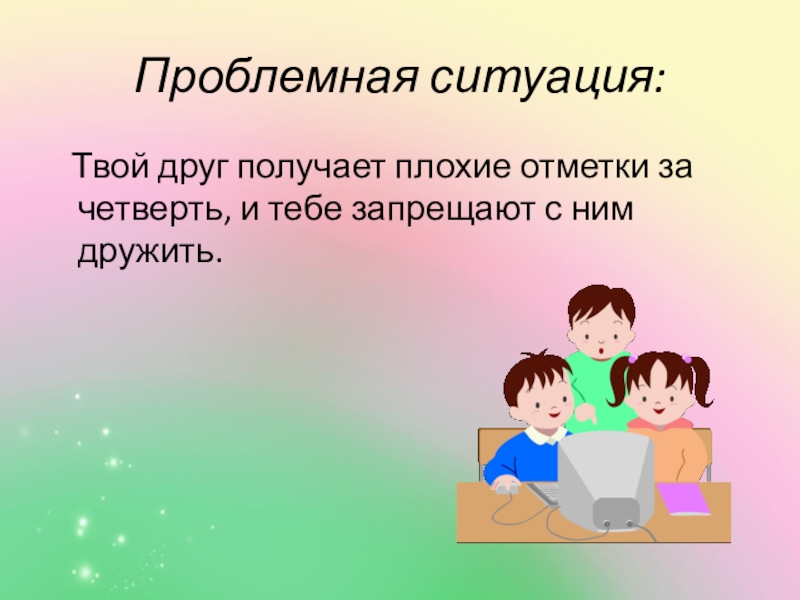 Проблемная ситуация:

Твой друг получает плохие отметки за четверть, и тебе запрещают с ним дружить.